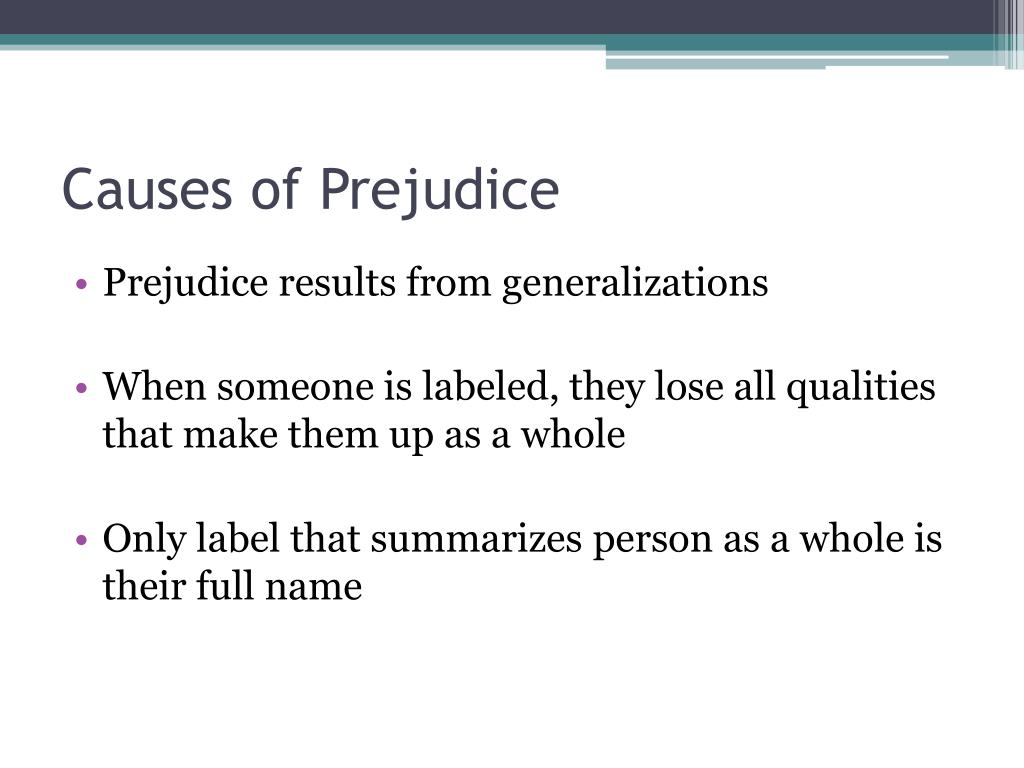 Causes of Prejudice

• Prejudice results from generalizations

• When someone is labeled, they lose all qualities that make them up as a whole

• Only label that summarizes person as a whole is their full name